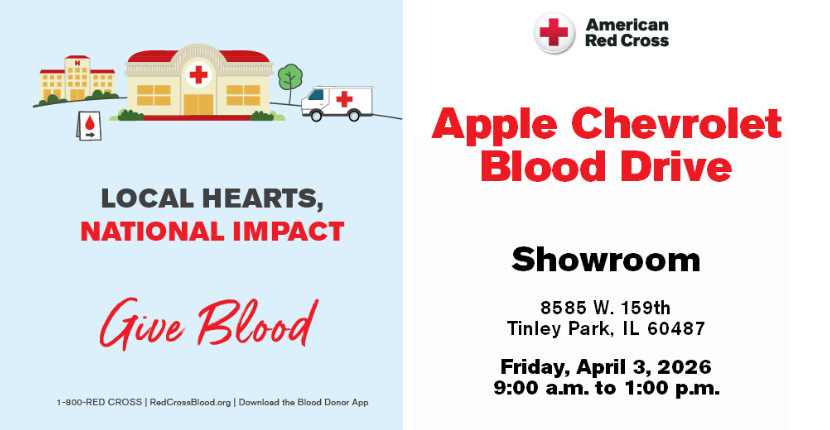 H

LOCAL HEARTS,
NATIONAL IMPACT

Give Blood

1-800-RED CROSS | RedCrossBlood.org | Download the Blood Donor App

American Red Cross

Apple Chevrolet Blood Drive

Showroom

8585 W. 159th
Tinley Park, IL 60487

Friday, April 3, 2026
9:00 a.m. to 1:00 p.m.